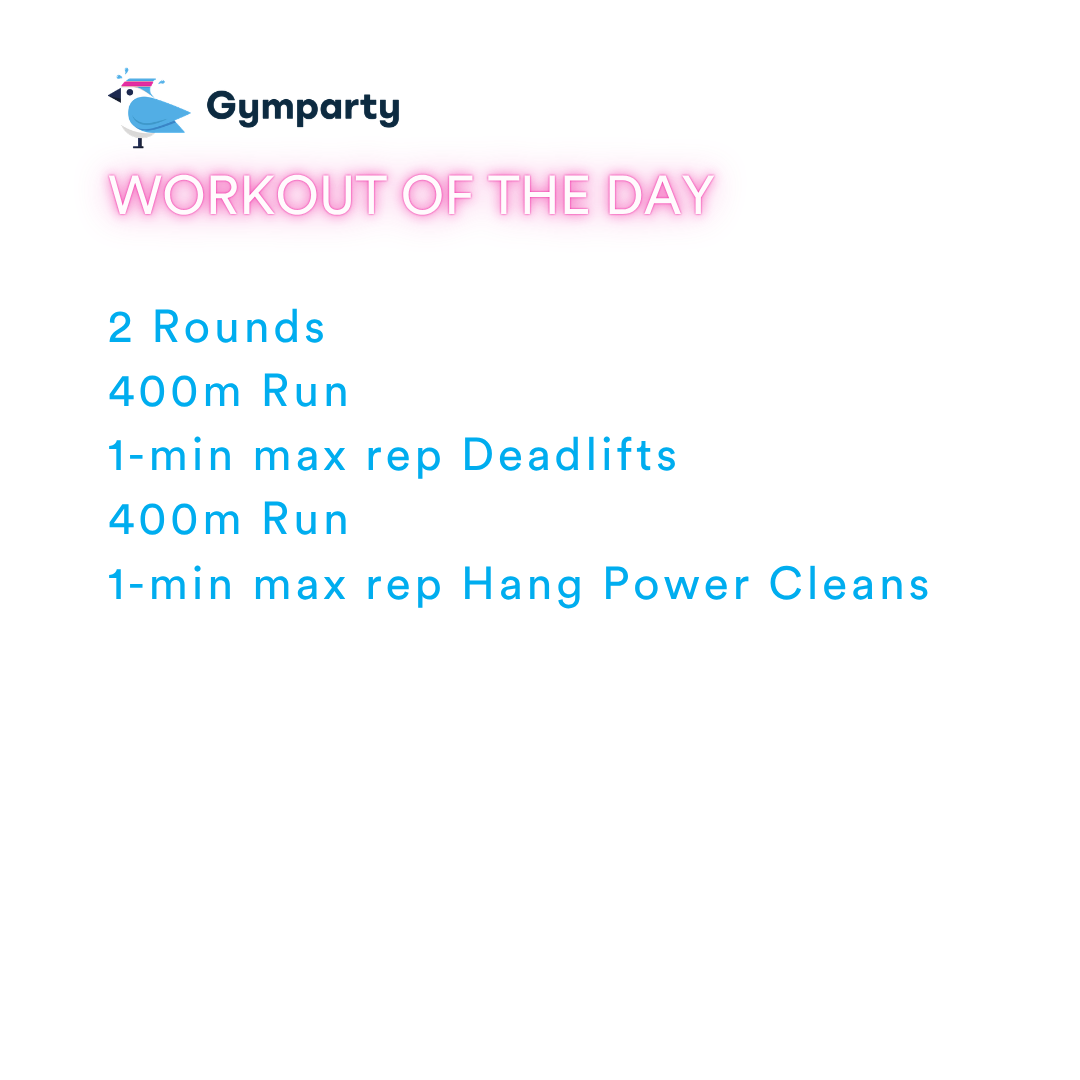 Gymparty

WORKOUT OF THE DAY

2 Rounds
400m Run
1-min max rep Deadlifts
400m Run
1-min max rep Hang Power Cleans